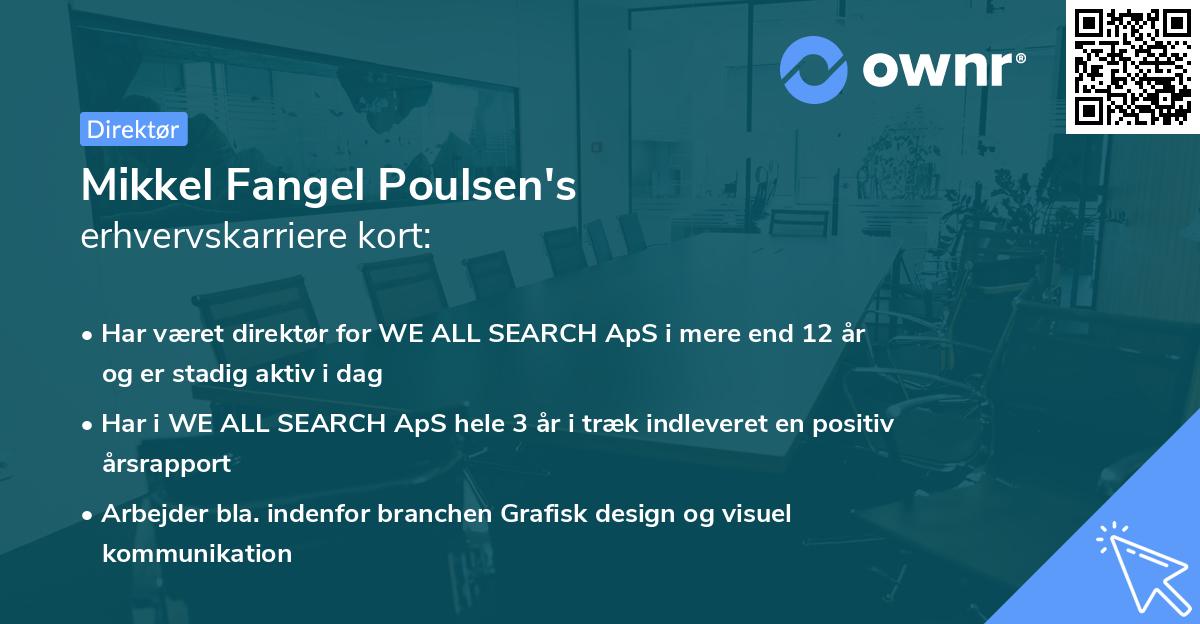 ownr®

Direktør

Mikkel Fangel Poulsen's
erhvervskarriere kort:

• Har været direktør for WE ALL SEARCH ApS i mere end 12 år og er stadig aktiv i dag
• Har i WE ALL SEARCH ApS hele 3 år i træk indleveret en positiv årsrapport
• Arbejder bla. indenfor branchen Grafisk design og visuel kommunikation